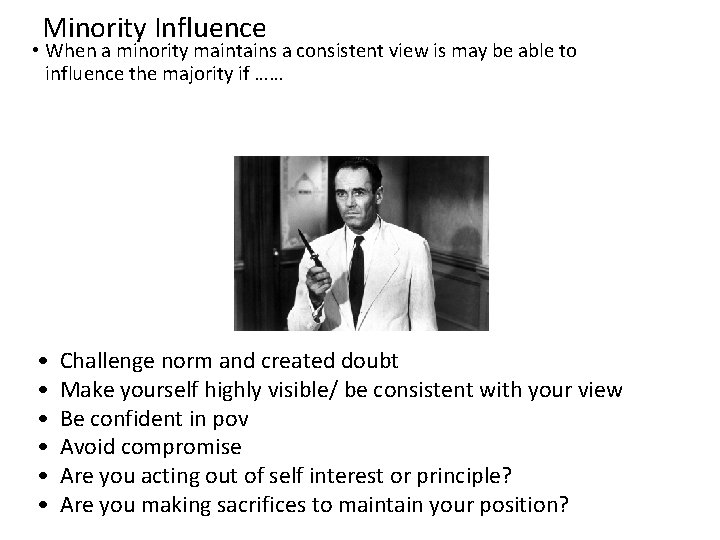 Minority Influence

• When a minority maintains a consistent view is may be able to influence the majority if ……

• Challenge norm and created doubt
• Make yourself highly visible/ be consistent with your view
• Be confident in pov
• Avoid compromise
• Are you acting out of self interest or principle?
• Are you making sacrifices to maintain your position?